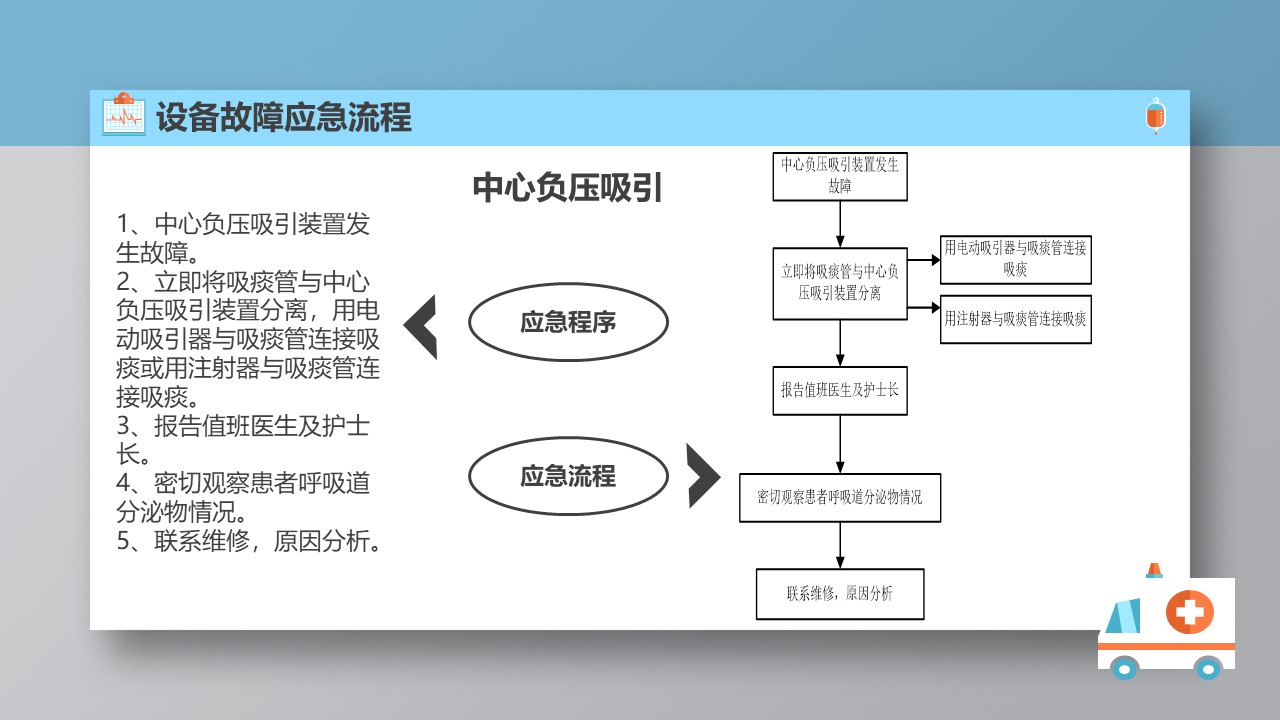 设备故障应急流程

中心负压吸引

1、中心负压吸引装置发生故障。
2、立即将吸痰管与中心负压吸引装置分离，用电动吸引器与吸痰管连接吸痰或用注射器与吸痰管连接吸痰。
3、报告值班医生及护士长。
4、密切观察患者呼吸道分泌物情况。
5、联系维修，原因分析。

应急程序

应急流程

中心负压吸引装置发生故障

立即将吸痰管与中心负压吸引装置分离

用电动吸引器与吸痰管连接吸痰

用注射器与吸痰管连接吸痰

报告值班医生及护士长

密切观察患者呼吸道分泌物情况

联系维修，原因分析